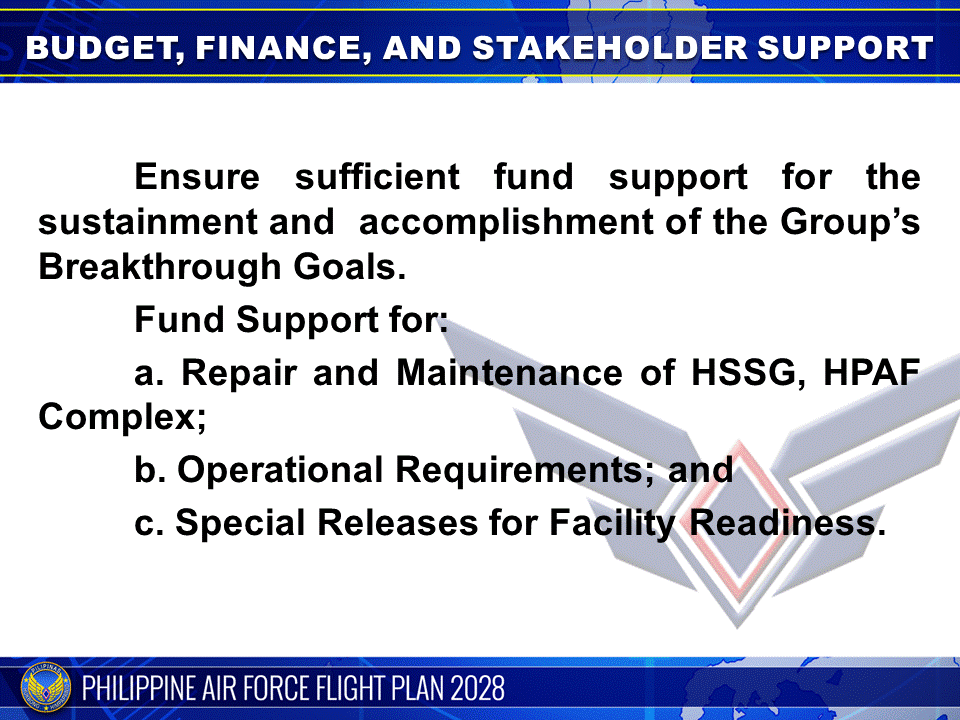 BUDGET, FINANCE, AND STAKEHOLDER SUPPORT

Ensure sufficient fund support for the sustainment and accomplishment of the Group's Breakthrough Goals.

Fund Support for:

a. Repair and Maintenance of HSSG, HPAF Complex;

b. Operational Requirements; and

c. Special Releases for Facility Readiness.

PHILIPPINE AIR FORCE FLIGHT PLAN 2028